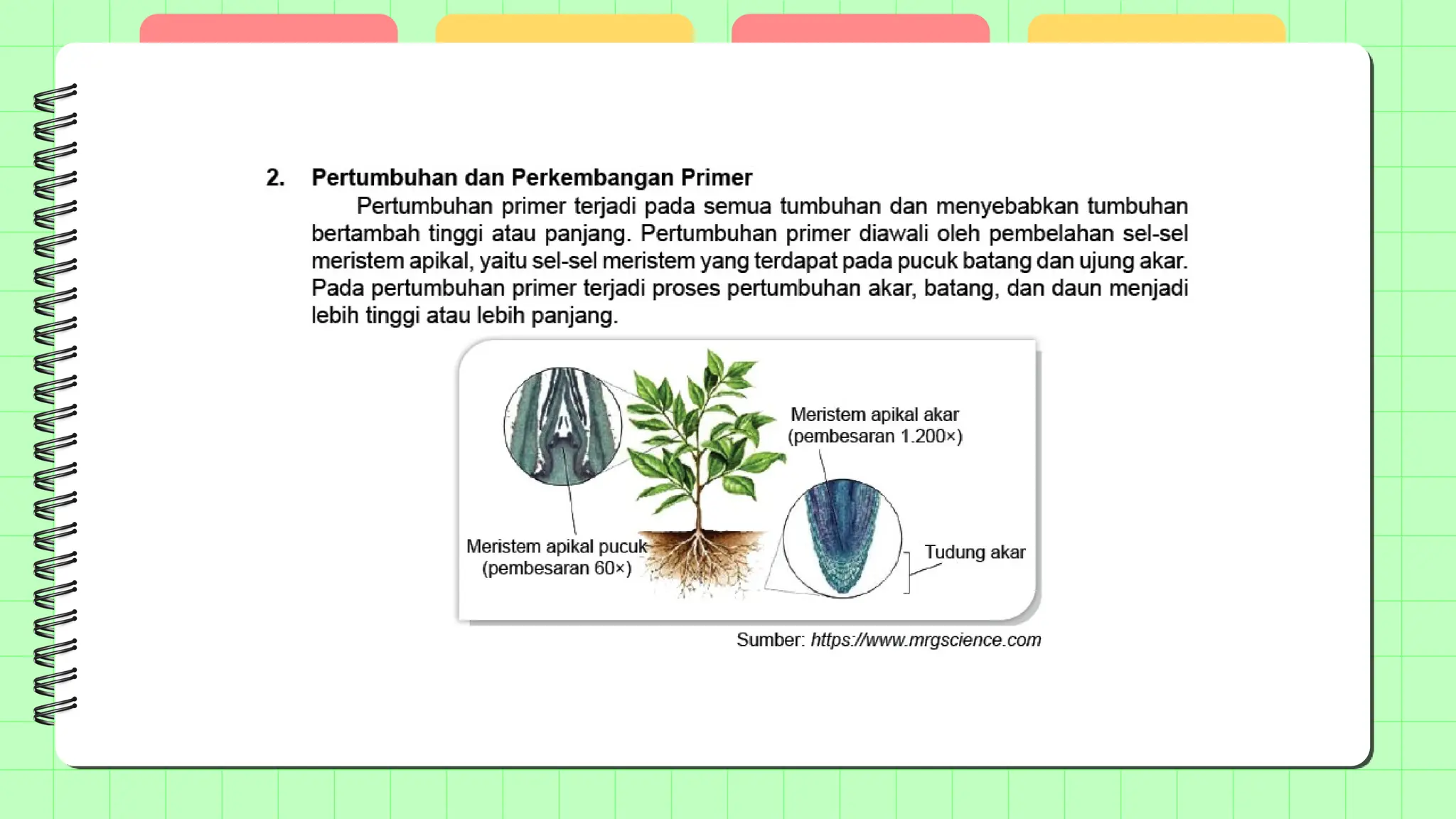 2. Pertumbuhan dan Perkembangan Primer

Pertumbuhan primer terjadi pada semua tumbuhan dan menyebabkan tumbuhan bertambah tinggi atau panjang. Pertumbuhan primer diawali oleh pembelahan sel-sel meristem apikal, yaitu sel-sel meristem yang terdapat pada pucuk batang dan ujung akar. Pada pertumbuhan primer terjadi proses pertumbuhan akar, batang, dan daun menjadi lebih tinggi atau lebih panjang.

Meristem apikal akar (pembesaran 1.200×)

Meristem apikal pucuk (pembesaran 60×)

Tudung akar

Sumber: https://www.mrgscience.com